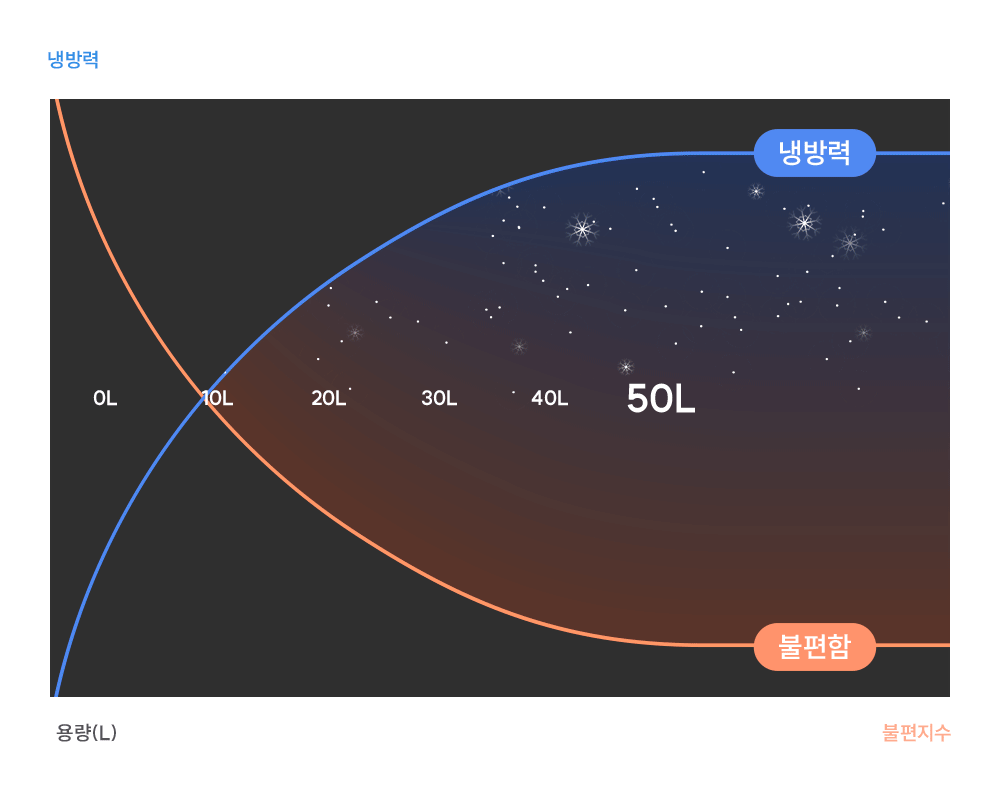 냉방력

냉방력

0L 10L 20L 30L 40L 50L

불편함

용량(L)

불편지수